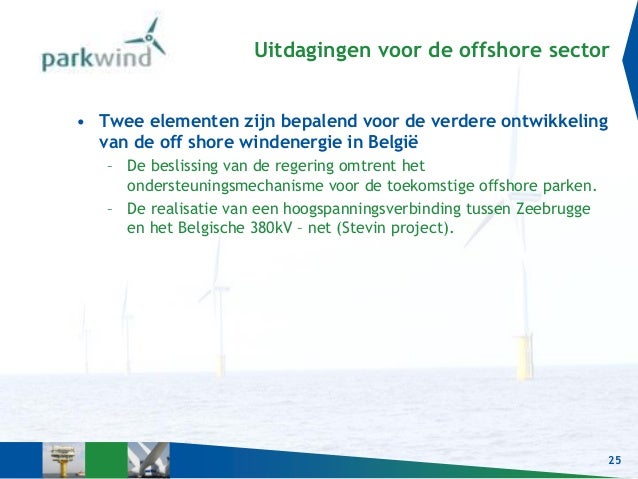 parkwind

Uitdagingen voor de offshore sector

• Twee elementen zijn bepalend voor de verdere ontwikkeling van de off shore windenergie in België

– De beslissing van de regering omtrent het ondersteuningsmechanisme voor de toekomstige offshore parken.

– De realisatie van een hoogspanningsverbinding tussen Zeebrugge en het Belgische 380kV – net (Stevin project).

25